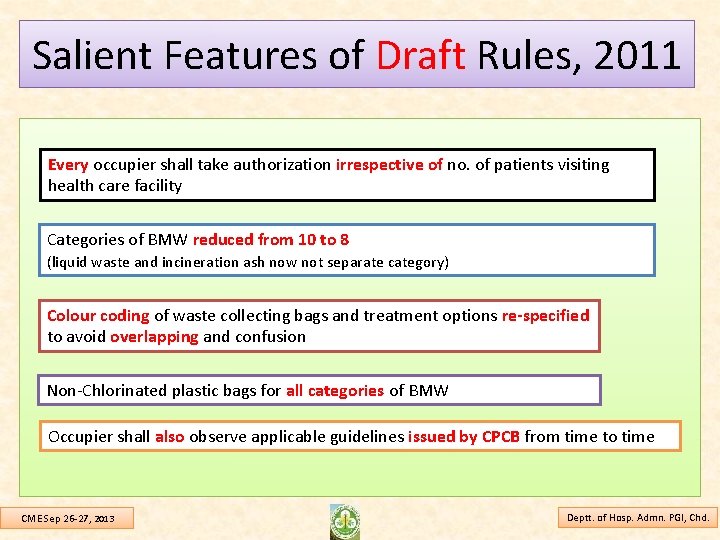 Salient Features of Draft Rules, 2011

Every occupier shall take authorization irrespective of no. of patients visiting health care facility

Categories of BMW reduced from 10 to 8
(liquid waste and incineration ash now not separate category)

Colour coding of waste collecting bags and treatment options re-specified to avoid overlapping and confusion

Non-Chlorinated plastic bags for all categories of BMW

Occupier shall also observe applicable guidelines issued by CPCB from time to time

CME Sep 26-27, 2013

Deptt. of Hosp. Admn. PGI, Chd.